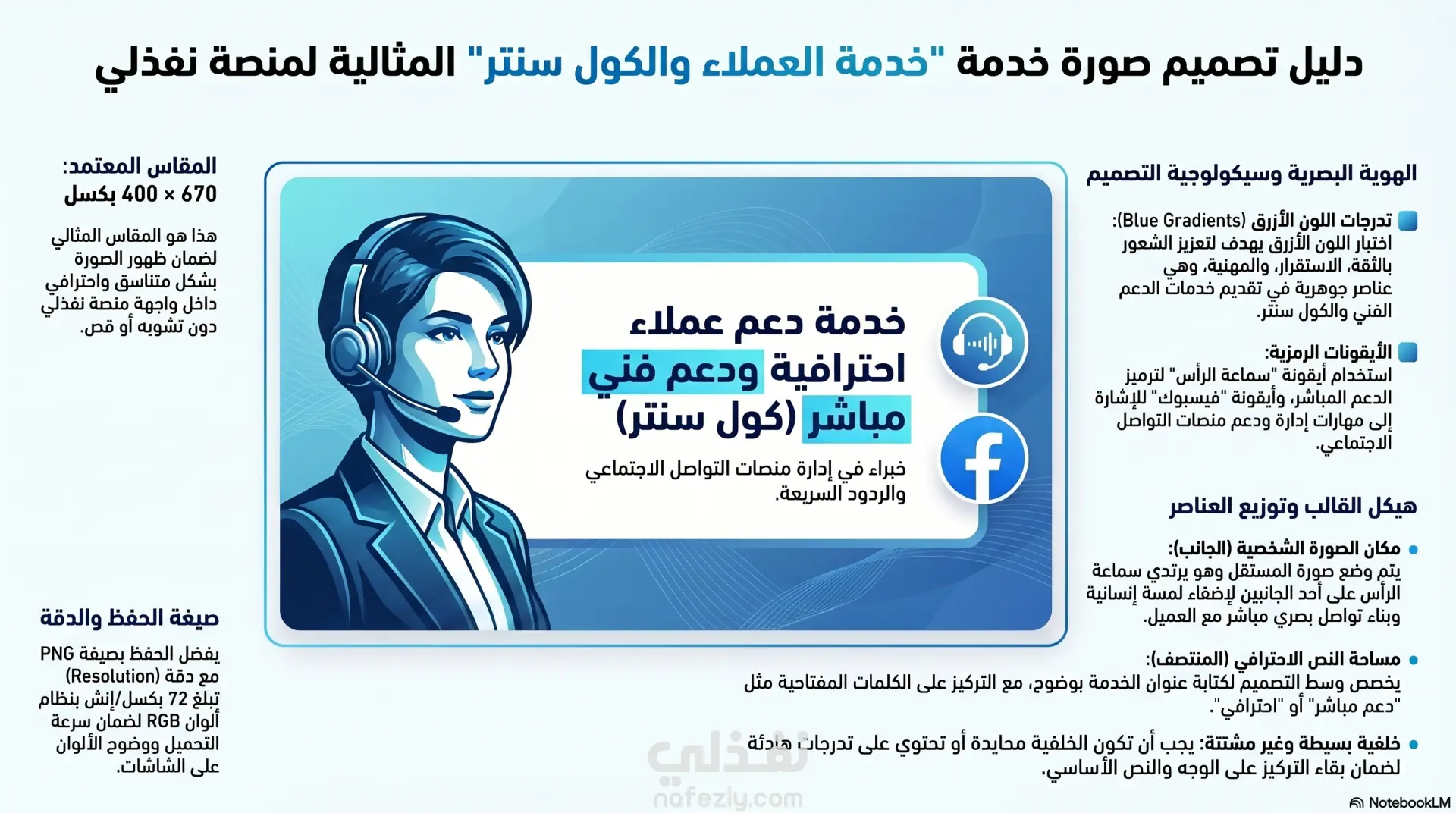 دليل تصميم صورة خدمة "خدمة العملاء والكول سنتر" المثالية لمنصة نفذلي

الهوية البصرية وسيكولوجية التصميم

تدرجات اللون الأزرق (Blue Gradients): اختيار اللون الأزرق يهدف لتعزيز الشعور بالثقة، الاستقرار، والمهنية، وهي عناصر جوهرية في تقديم خدمات الدعم الفني والكول سنتر.

الأيقونات الرمزية: استخدام أيقونة "سماعة الرأس" لترميز الدعم المباشر، وأيقونة "فيسبوك" للإشارة إلى مهارات إدارة ودعم منصات التواصل الاجتماعي.

هيكل القالب وتوزيع العناصر

مكان الصورة الشخصية (الجانب): يتم وضع صورة المستقل وهو يرتدي سماعة الرأس على أحد الجانبين لإضفاء لمسة إنسانية وبناء تواصل بصري مباشر مع العميل.

مساحة النص الاحترافي (المنتصف): يخصص وسط التصميم لكتابة عنوان الخدمة بوضوح، مع التركيز على الكلمات المفتاحية مثل "دعم مباشر" أو "احترافي".

خلفية بسيطة وغير مشتتة: يجب أن تكون الخلفية محايدة أو تحتوي على تدرجات هادئة لضمان بقاء التركيز على الوجه والنص الأساسي.

خدمة دعم عملاء احترافية ودعم فني مباشر (كول سنتر)

خبراء في إدارة منصات التواصل الاجتماعي والردود السريعة.

المقاس المعتمد: 670 × 400 بكسل

هذا هو المقاس المثالي لضمان ظهور الصورة بشكل متناسق واحترافي داخل واجهة منصة نفذلي دون تشويه أو قص.

صيغة الحفظ والدقة

يفضل الحفظ بصيغة PNG مع دقة (Resolution) تبلغ 72 بكسل/إنش بنظام ألوان RGB لضمان سرعة التحميل ووضوح الألوان على الشاشات.

نفذلي
nafezly.com

NotebookLM